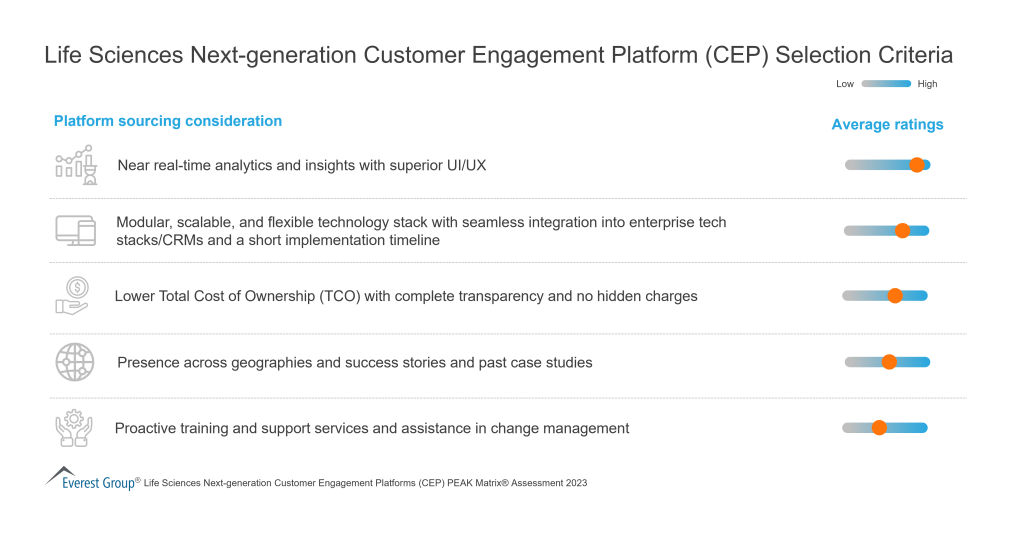 Life Sciences Next-generation Customer Engagement Platform (CEP) Selection Criteria

Low High

Platform sourcing consideration

Average ratings

Near real-time analytics and insights with superior UI/UX

Modular, scalable, and flexible technology stack with seamless integration into enterprise tech stacks/CRMs and a short implementation timeline

Lower Total Cost of Ownership (TCO) with complete transparency and no hidden charges

Presence across geographies and success stories and past case studies

Proactive training and support services and assistance in change management

Everest Group® Life Sciences Next-generation Customer Engagement Platforms (CEP) PEAK Matrix® Assessment 2023